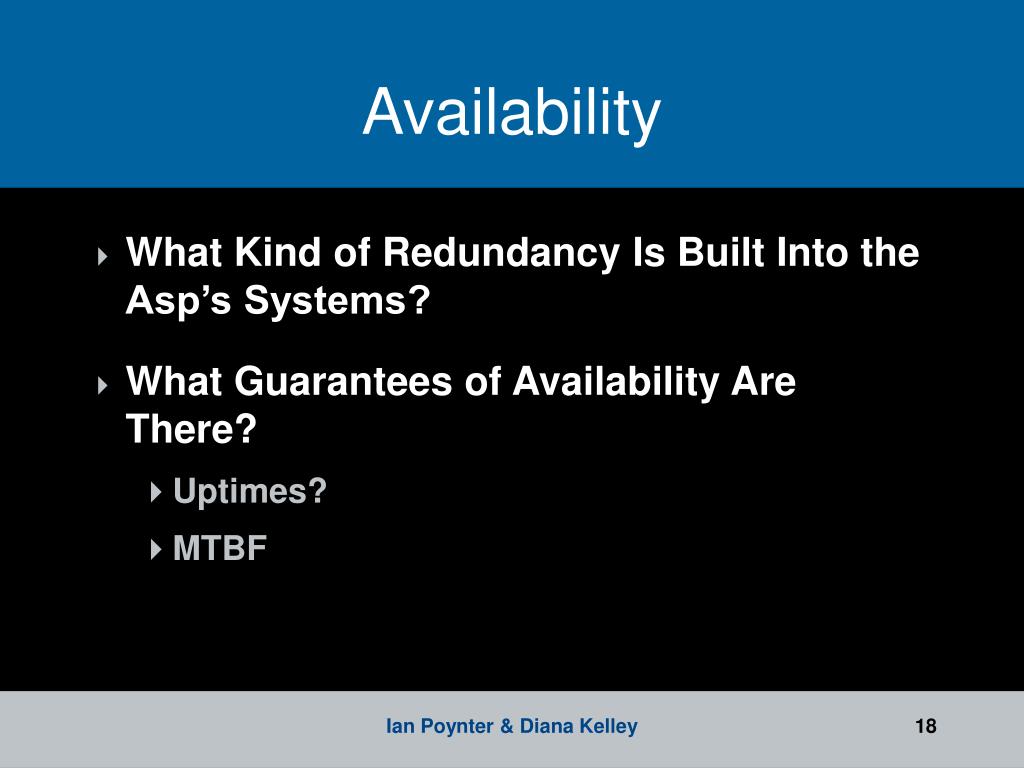 Availability

What Kind of Redundancy Is Built Into the Asp’s Systems?

What Guarantees of Availability Are There?

Uptimes?

MTBF

Ian Poynter & Diana Kelley

18